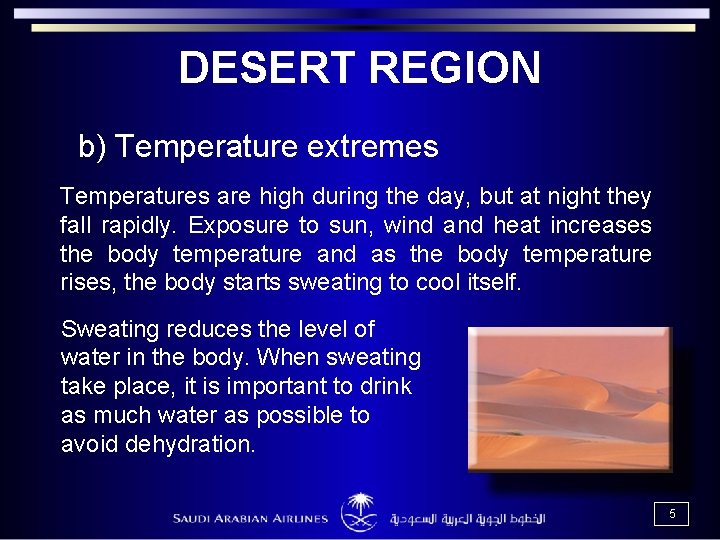 DESERT REGION

b) Temperature extremes

Temperatures are high during the day, but at night they fall rapidly. Exposure to sun, wind and heat increases the body temperature and as the body temperature rises, the body starts sweating to cool itself.

Sweating reduces the level of water in the body. When sweating take place, it is important to drink as much water as possible to avoid dehydration.

SAUDI ARABIAN AIRLINES الخطوط الجوية العربية السعودية

5